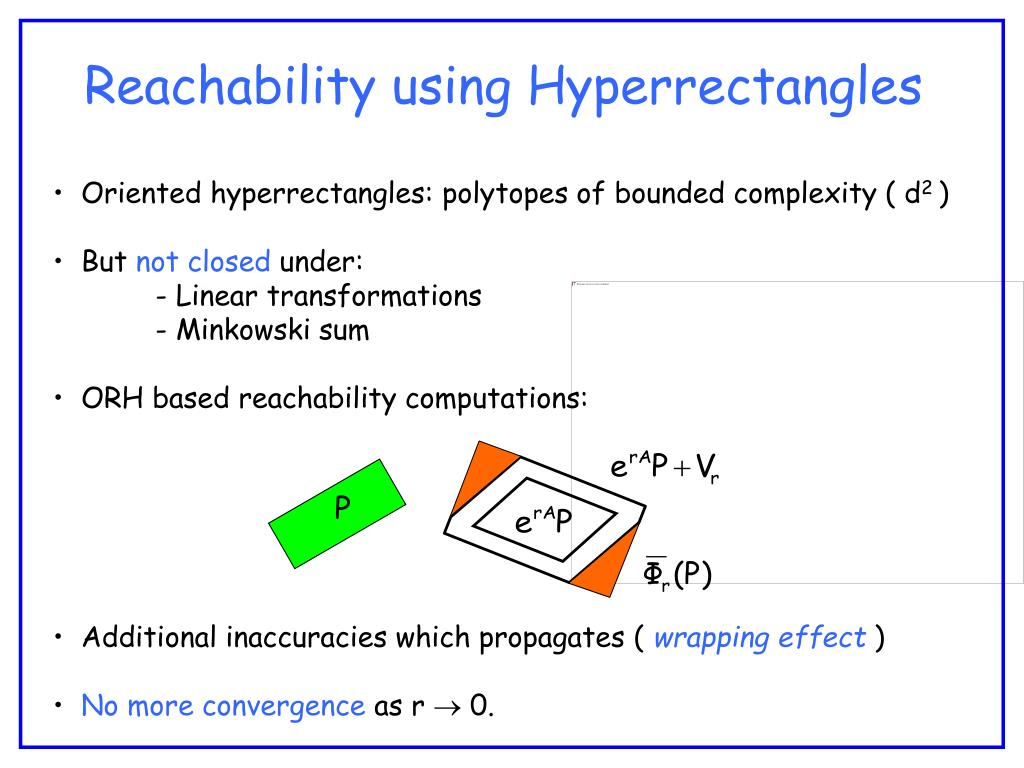 Reachability using Hyperrectangles

• Oriented hyperrectangles: polytopes of bounded complexity ( $d^2$ )

• But not closed under:
- Linear transformations
- Minkowski sum

• ORH based reachability computations:

P

$e^{rA}P$

$e^{rA}P + V_r$

$\overline{\Phi}_r(P)$

• Additional inaccuracies which propagates ( wrapping effect )

• No more convergence as $r \to 0$.